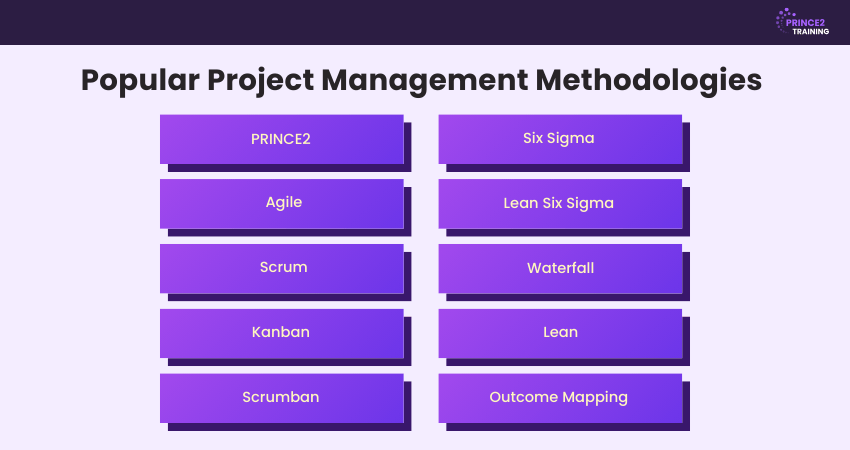 PRINCE2 TRAINING

Popular Project Management Methodologies

PRINCE2

Agile

Scrum

Kanban

Scrumban

Six Sigma

Lean Six Sigma

Waterfall

Lean

Outcome Mapping